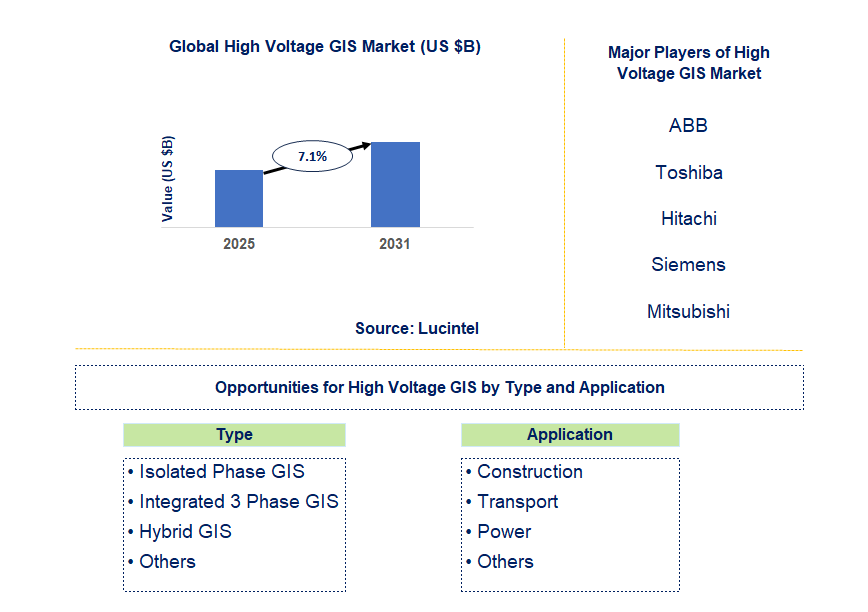 Global High Voltage GIS Market (US $B)

Value (US $B)

7.1%

2025

2031

Source: Lucintel

Major Players of High Voltage GIS Market

ABB

Toshiba

Hitachi

Siemens

Mitsubishi

Opportunities for High Voltage GIS by Type and Application

Type

• Isolated Phase GIS
• Integrated 3 Phase GIS
• Hybrid GIS
• Others

Application

• Construction
• Transport
• Power
• Others